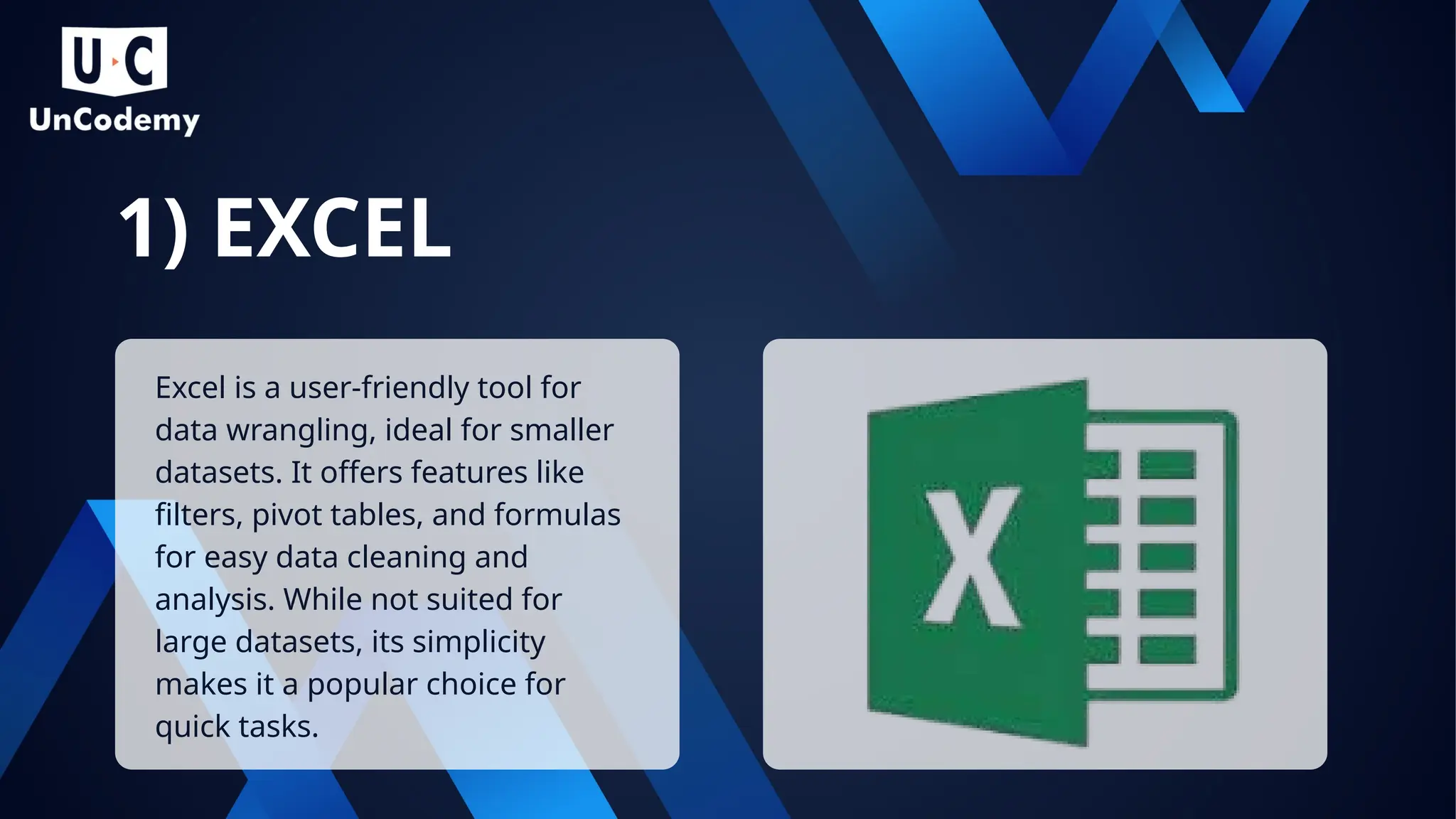 U C
UnCodemy

1) EXCEL

Excel is a user-friendly tool for data wrangling, ideal for smaller datasets. It offers features like filters, pivot tables, and formulas for easy data cleaning and analysis. While not suited for large datasets, its simplicity makes it a popular choice for quick tasks.

X